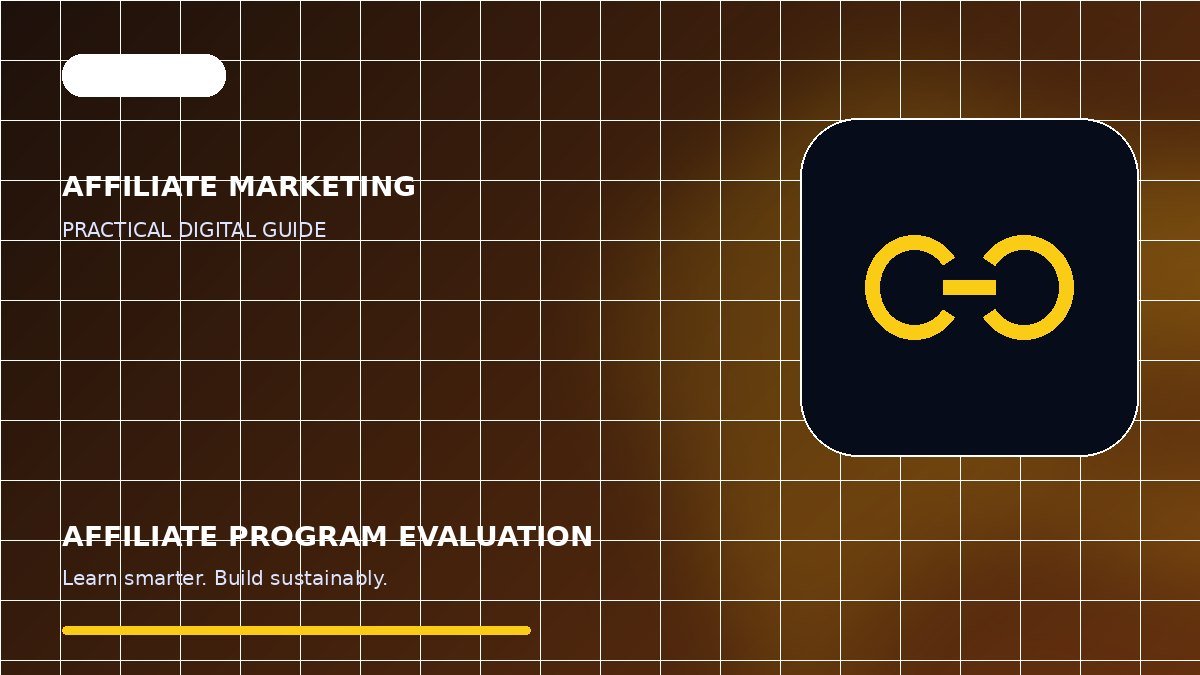 AFFILIATE MARKETING

PRACTICAL DIGITAL GUIDE

AFFILIATE PROGRAM EVALUATION

Learn smarter. Build sustainably.